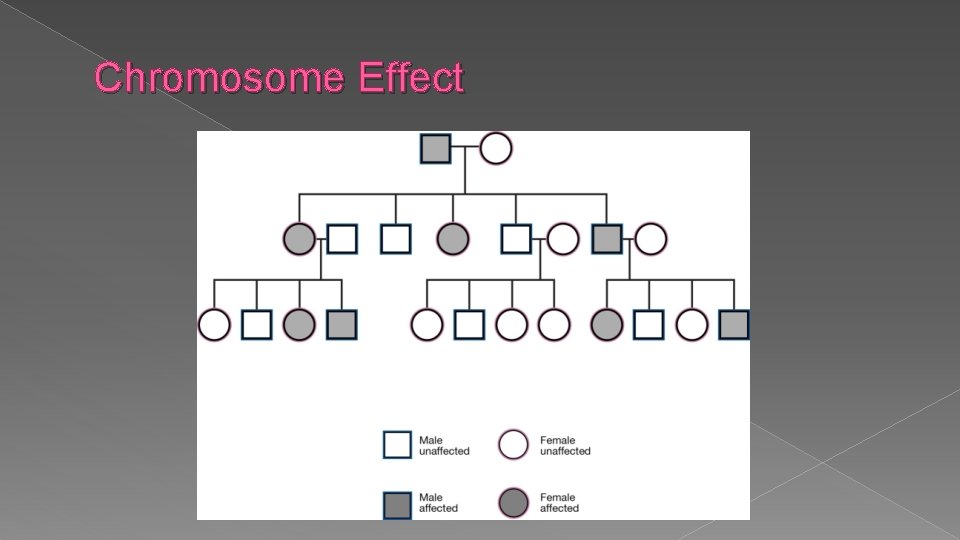 Chromosome Effect

Male unaffected

Female unaffected

Male affected

Female affected